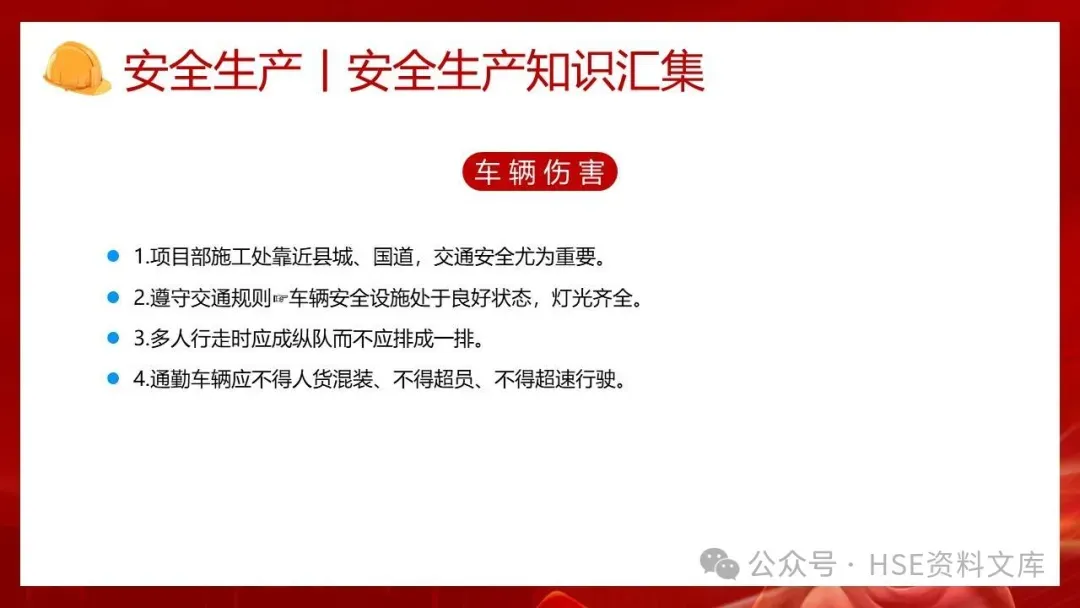 安全生产丨安全生产知识汇集

车辆伤害

1.项目部施工处靠近县城、国道，交通安全尤为重要。

2.遵守交通规则☞车辆安全设施处于良好状态，灯光齐全。

3.多人行走时应成纵队而不应排成一排。

4.通勤车辆应不得人货混装、不得超员、不得超速行驶。

公众号 · HSE资料文库